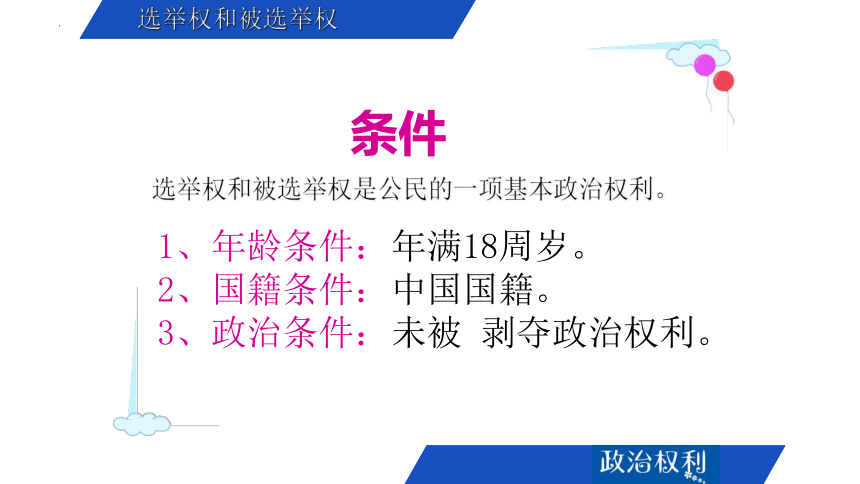 选举权和被选举权

条件

选举权和被选举权是公民的一项基本政治权利。

1、年龄条件：年满18周岁。
2、国籍条件：中国国籍。
3、政治条件：未被 剥夺政治权利。

政治权利